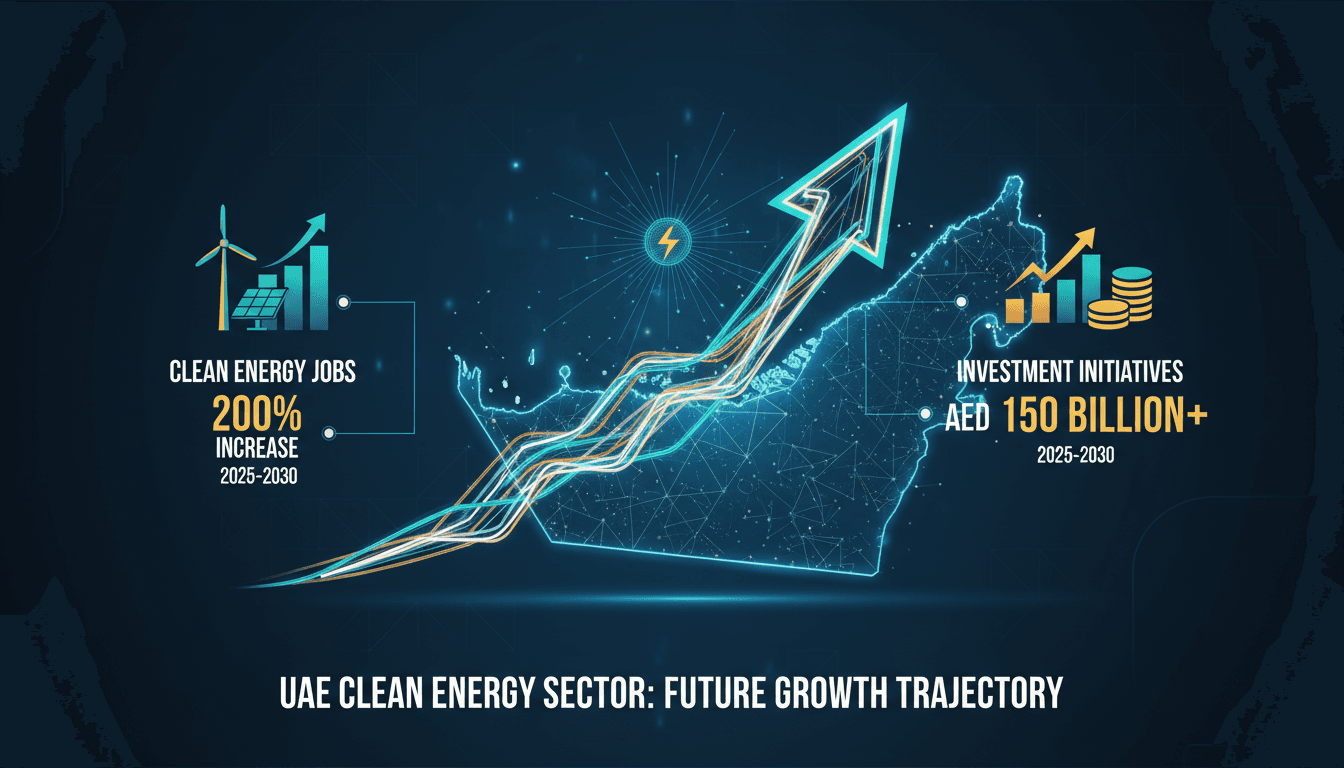 CLEAN ENERGY JOBS
200%
INCREASE
2025-2030

INVESTMENT INITIATIVES
AED 150 BILLION+
2025-2030

UAE CLEAN ENERGY SECTOR: FUTURE GROWTH TRAJECTORY